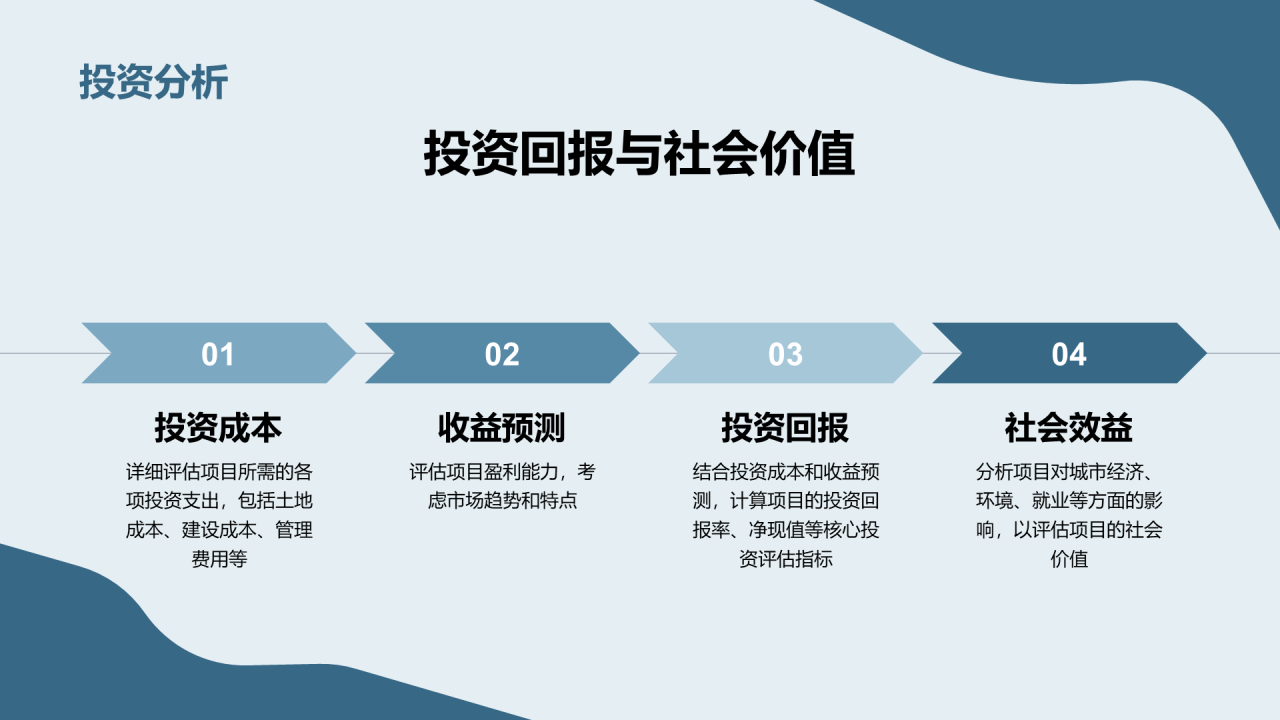 投资分析

投资回报与社会价值

01

投资成本

详细评估项目所需的各项投资支出，包括土地成本、建设成本、管理费用等

02

收益预测

评估项目盈利能力，考虑市场趋势和特点

03

投资回报

结合投资成本和收益预测，计算项目的投资回报率、净现值等核心投资评估指标

04

社会效益

分析项目对城市经济、环境、就业等方面的影响，以评估项目的社会价值